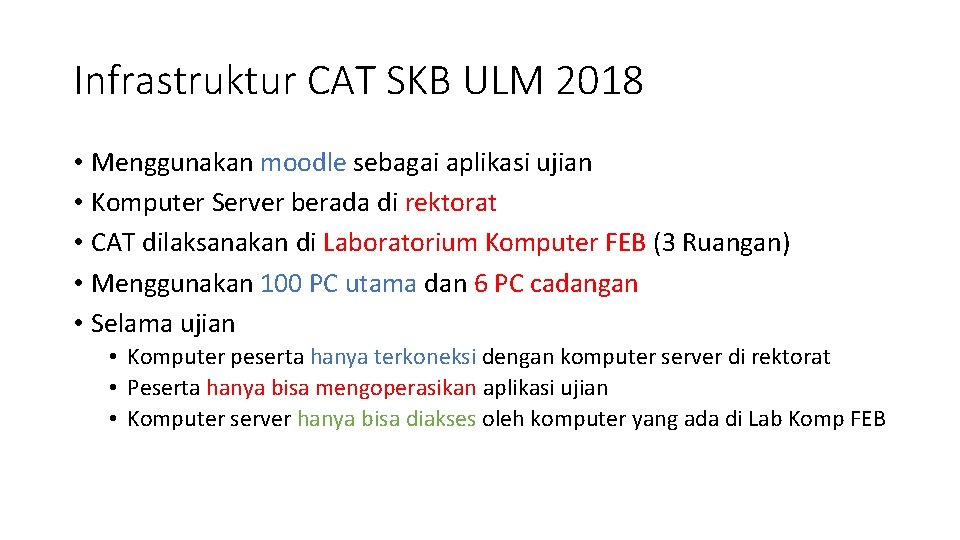 Infrastruktur CAT SKB ULM 2018

• Menggunakan moodle sebagai aplikasi ujian
• Komputer Server berada di rektorat
• CAT dilaksanakan di Laboratorium Komputer FEB (3 Ruangan)
• Menggunakan 100 PC utama dan 6 PC cadangan
• Selama ujian
  • Komputer peserta hanya terkoneksi dengan komputer server di rektorat
  • Peserta hanya bisa mengoperasikan aplikasi ujian
  • Komputer server hanya bisa diakses oleh komputer yang ada di Lab Komp FEB